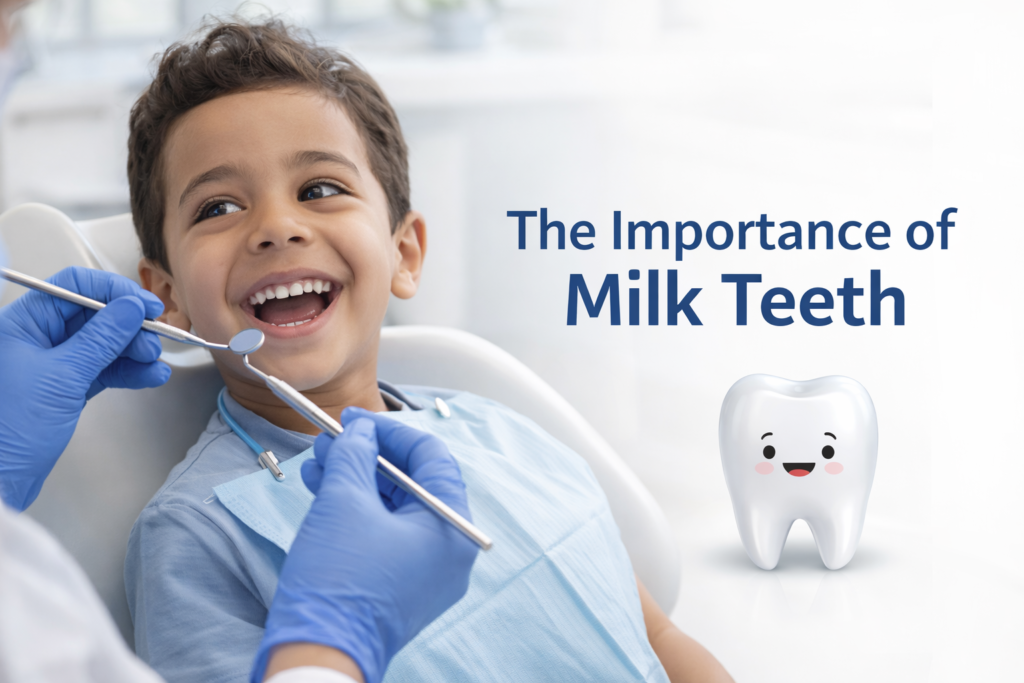 The Importance of
Milk Teeth